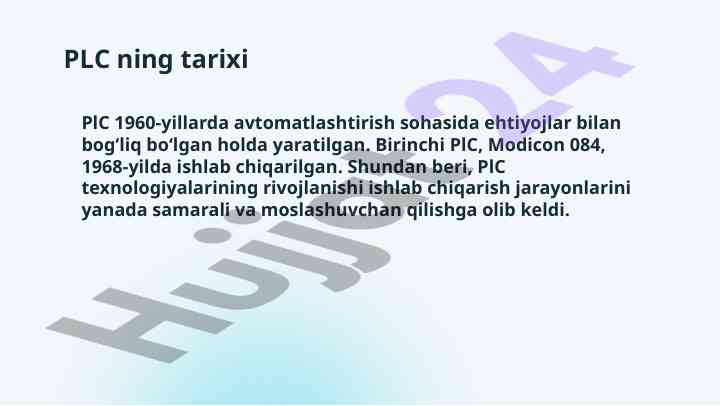 PLC ning tarixi

PlC 1960-yillarda avtomatlashtirish sohasida ehtiyojlar bilan bog‘liq bo‘lgan holda yaratilgan. Birinchi PlC, Modicon 084, 1968-yilda ishlab chiqarilgan. Shundan beri, PlC texnologiyalarining rivojlanishi ishlab chiqarish jarayonlarini yanada samarali va moslashuvchan qilishga olib keldi.

Hujjat24